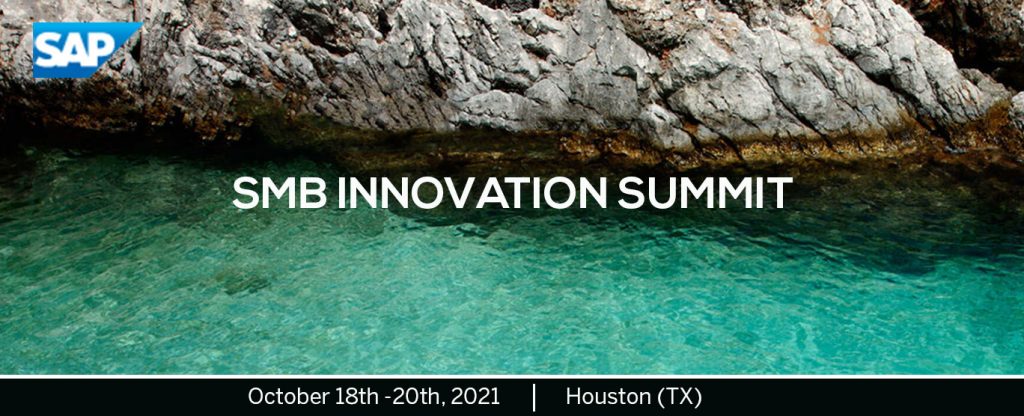 SAP

SMB INNOVATION SUMMIT

October 18th -20th, 2021 | Houston (TX)